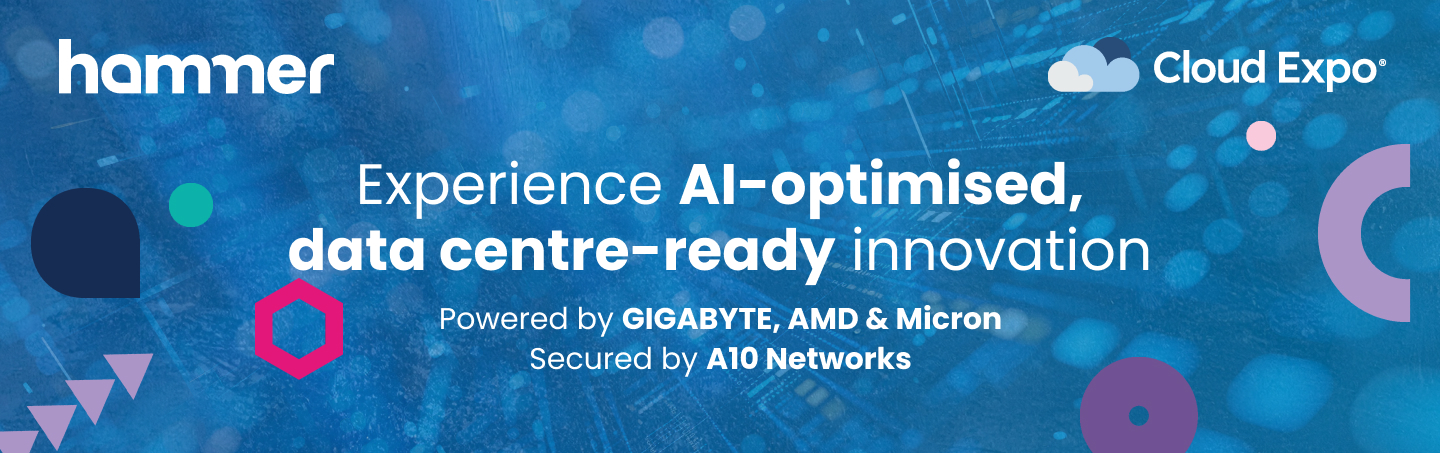 hammer

Cloud Expo®

Experience AI-optimised, data centre-ready innovation

Powered by GIGABYTE, AMD & Micron
Secured by A10 Networks